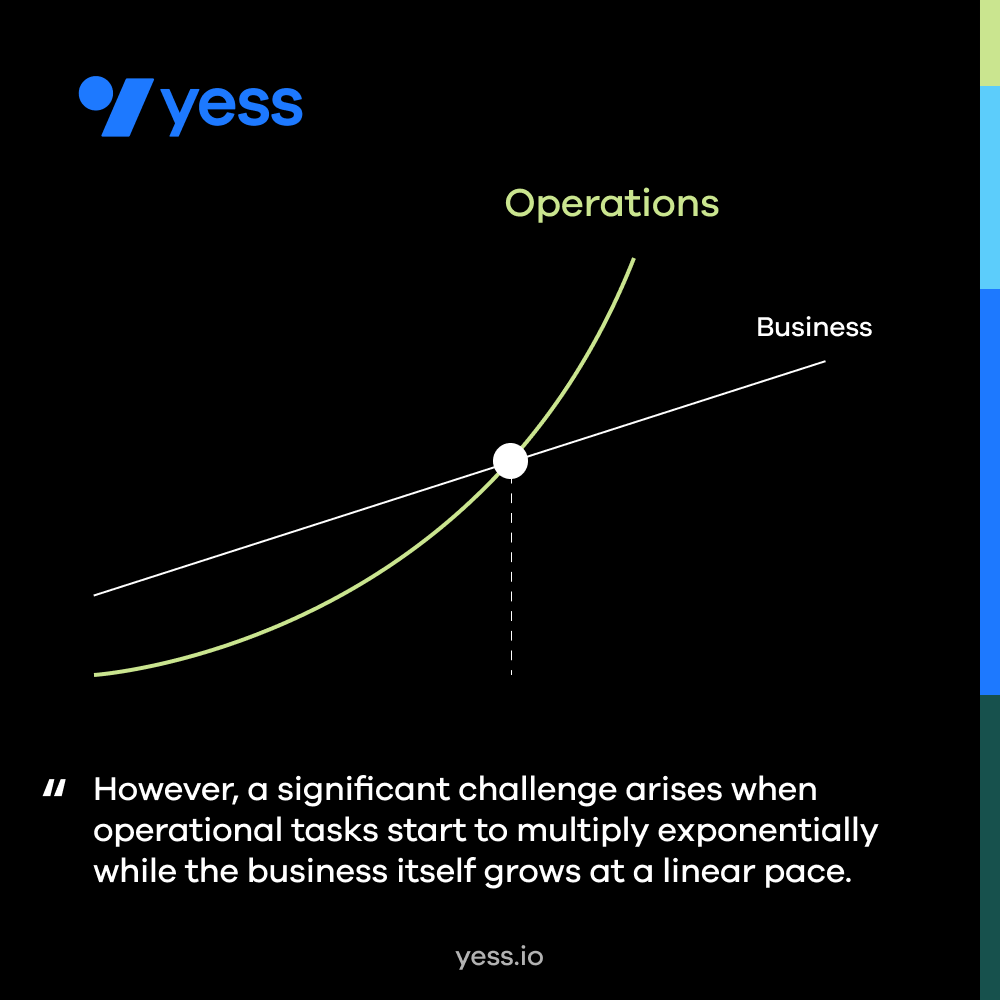 yess

Operations

Business

" However, a significant challenge arises when operational tasks start to multiply exponentially while the business itself grows at a linear pace.

yess.io